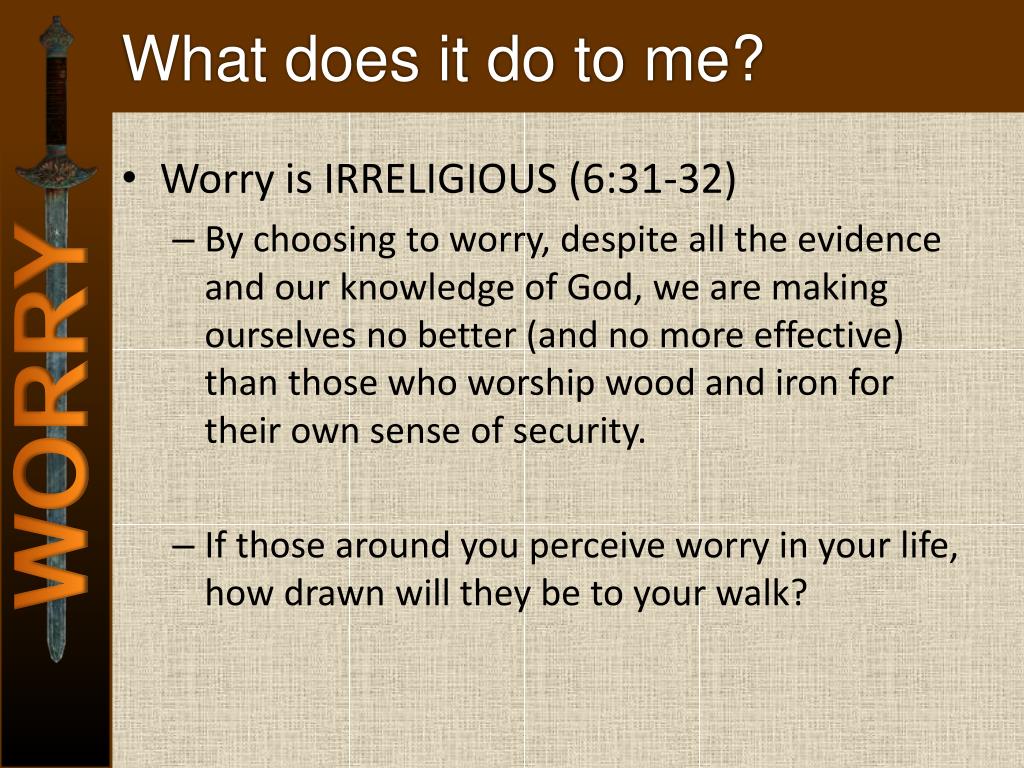 What does it do to me?

WORRY

• Worry is IRRELIGIOUS (6:31-32)

– By choosing to worry, despite all the evidence and our knowledge of God, we are making ourselves no better (and no more effective) than those who worship wood and iron for their own sense of security.

– If those around you perceive worry in your life, how drawn will they be to your walk?